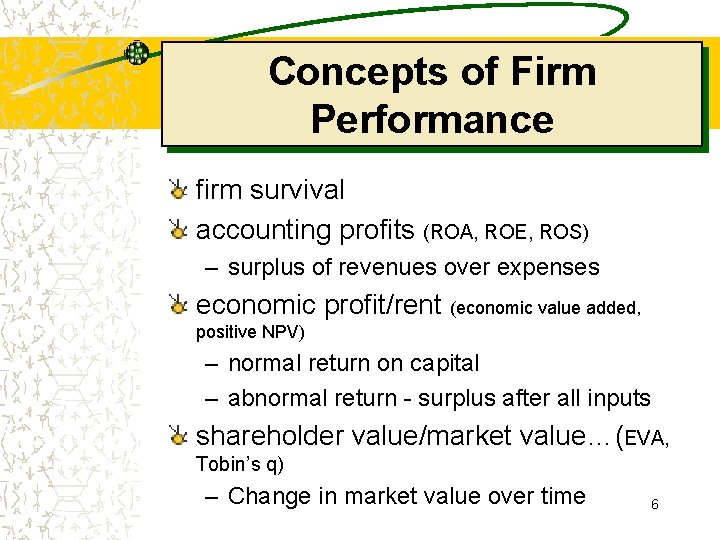 Concepts of Firm Performance

firm survival

accounting profits (ROA, ROE, ROS)

– surplus of revenues over expenses

economic profit/rent (economic value added, positive NPV)

– normal return on capital

– abnormal return - surplus after all inputs

shareholder value/market value…(EVA, Tobin's q)

– Change in market value over time

6